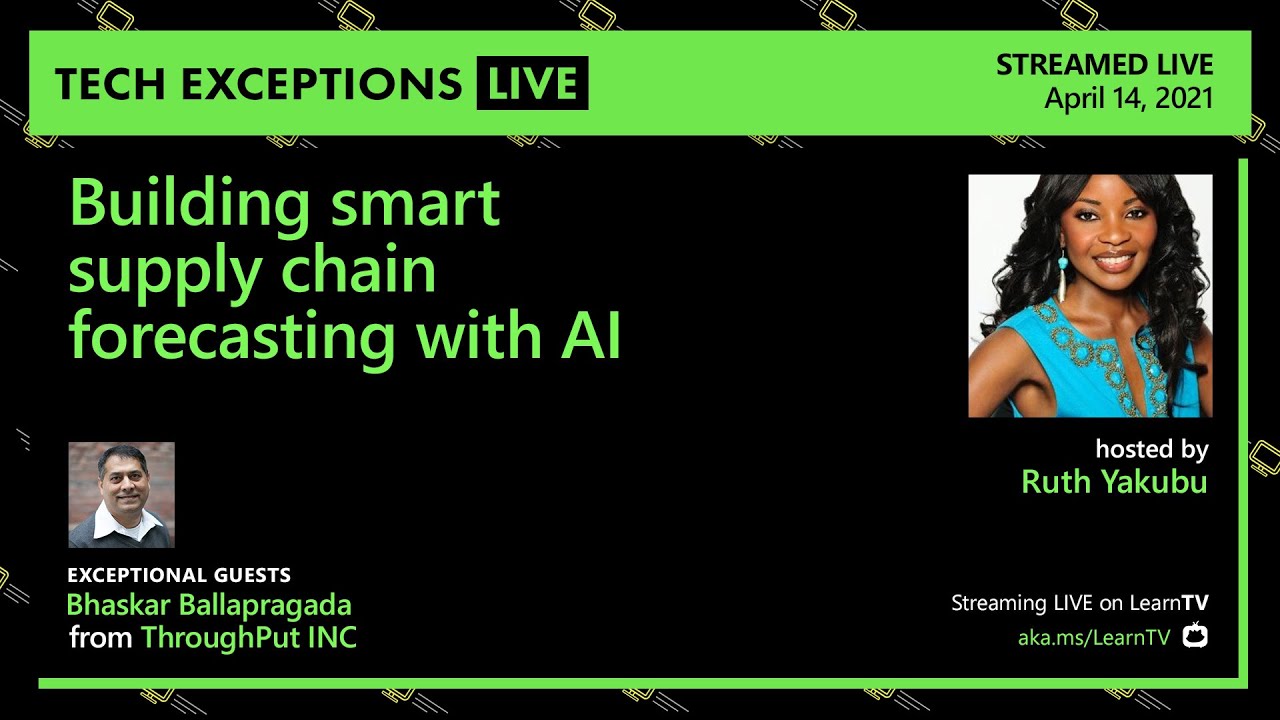 TECH EXCEPTIONS LIVE

STREAMED LIVE
April 14, 2021

Building smart supply chain forecasting with AI

hosted by
Ruth Yakubu

EXCEPTIONAL GUESTS
Bhaskar Ballapragada
from ThroughPut INC

Streaming LIVE on LearnTV
aka.ms/LearnTV